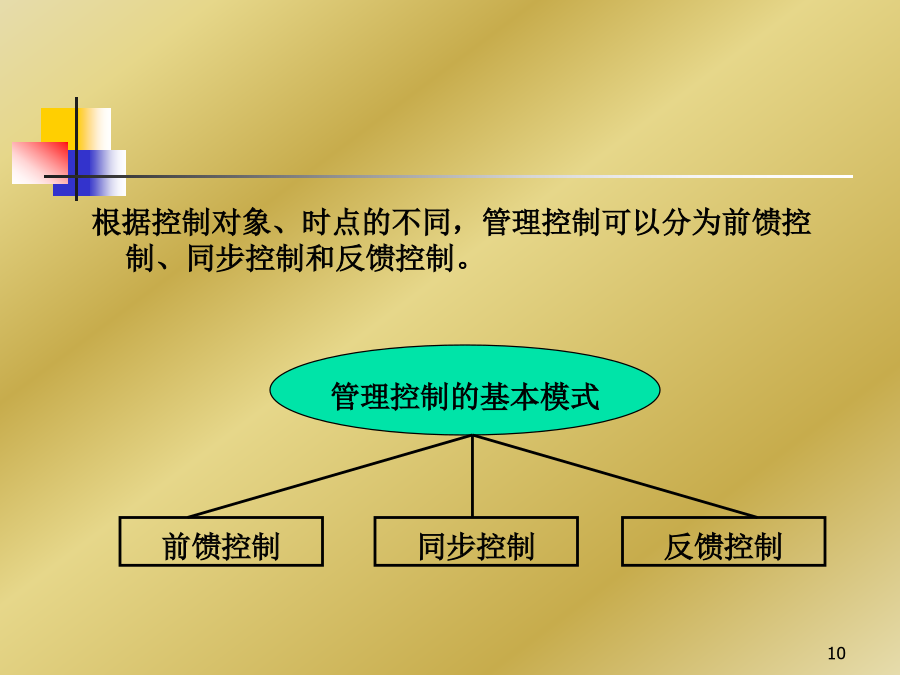 根据控制对象、时点的不同，管理控制可以分为前馈控制、同步控制和反馈控制。

管理控制的基本模式

前馈控制

同步控制

反馈控制

10